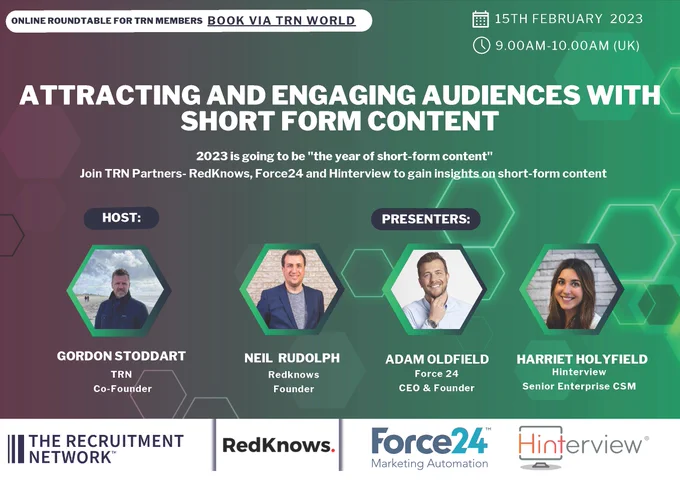 ONLINE ROUNDTABLE FOR TRN MEMBERS BOOK VIA TRN WORLD

15TH FEBRUARY 2023

9.00AM-10.00AM (UK)

ATTRACTING AND ENGAGING AUDIENCES WITH SHORT FORM CONTENT

2023 is going to be "the year of short-form content"
Join TRN Partners- RedKnows, Force24 and Hinterview to gain insights on short-form content

HOST:

PRESENTERS:

GORDON STODDART
TRN
Co-Founder

NEIL RUDOLPH
Redknows
Founder

ADAM OLDFIELD
Force 24
CEO & Founder

HARRIET HOLYFIELD
Hinterview
Senior Enterprise CSM

THE RECRUITMENT NETWORK™

RedKnows.

Force24™
Marketing Automation

Hinterview®